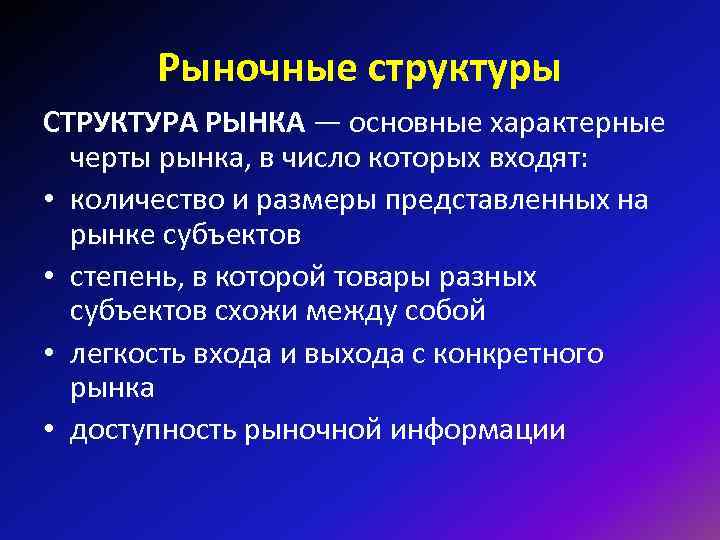 Рыночные структуры

СТРУКТУРА РЫНКА — основные характерные черты рынка, в число которых входят:

• количество и размеры представленных на рынке субъектов
• степень, в которой товары разных субъектов схожи между собой
• легкость входа и выхода с конкретного рынка
• доступность рыночной информации